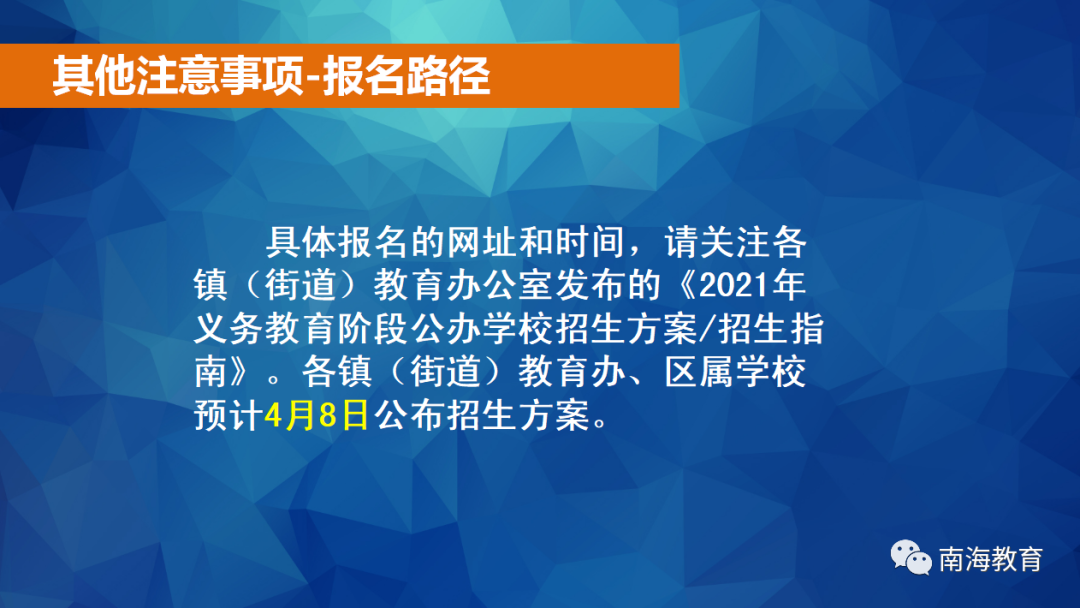 其他注意事项-报名路径

具体报名的网址和时间，请关注各镇（街道）教育办公室发布的《2021年义务教育阶段公办学校招生方案/招生指南》。各镇（街道）教育办、区属学校预计4月8日公布招生方案。

南海教育